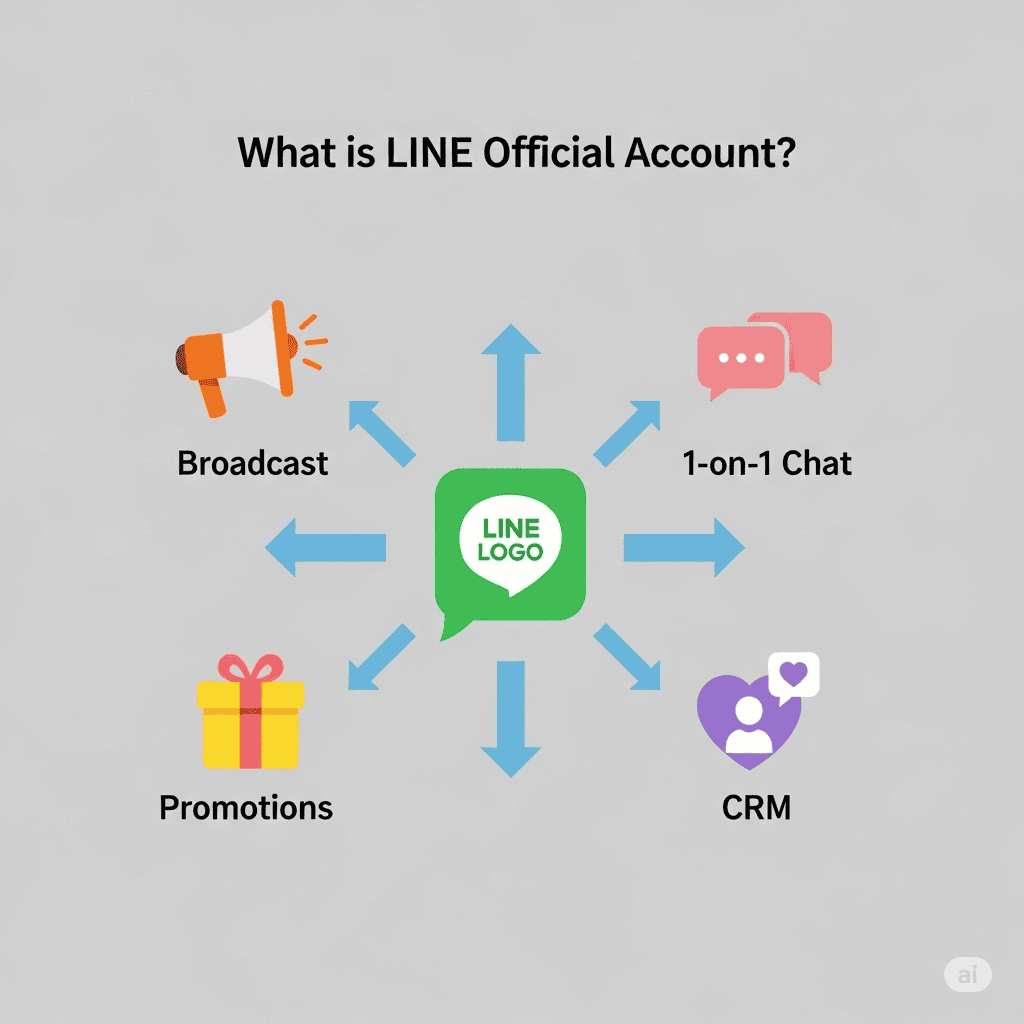 What is LINE Official Account?

Broadcast

1-on-1 Chat

LINE LOGO

Promotions

CRM

ai